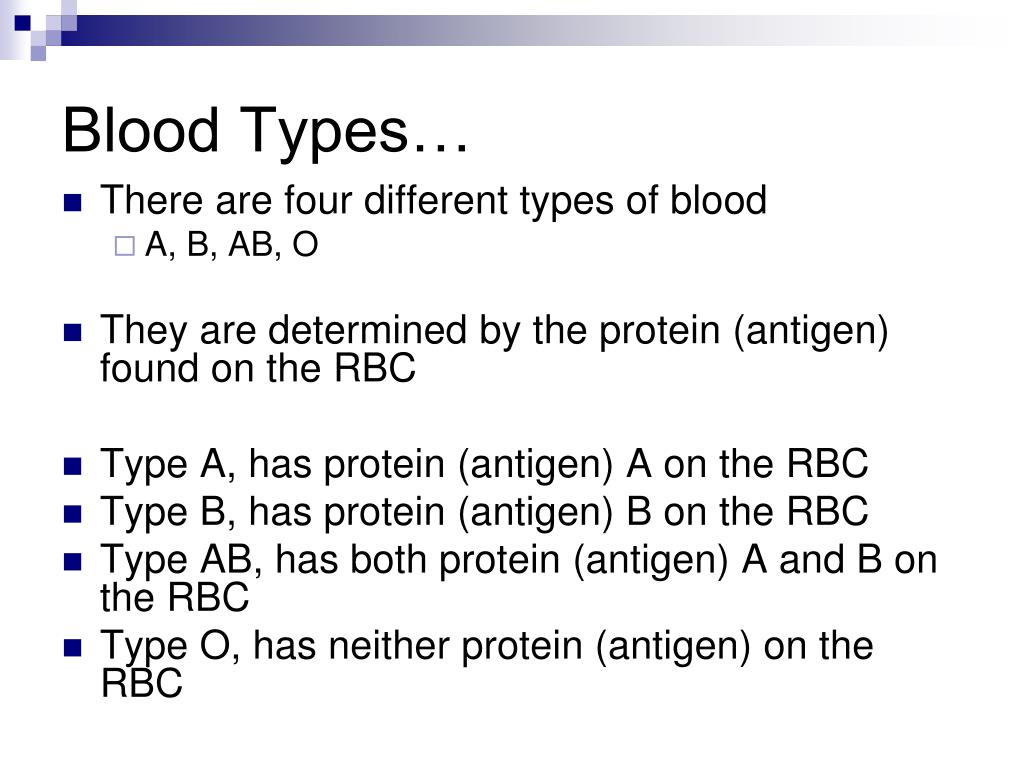 Blood Types…

There are four different types of blood
A, B, AB, O

They are determined by the protein (antigen) found on the RBC

Type A, has protein (antigen) A on the RBC
Type B, has protein (antigen) B on the RBC
Type AB, has both protein (antigen) A and B on the RBC
Type O, has neither protein (antigen) on the RBC